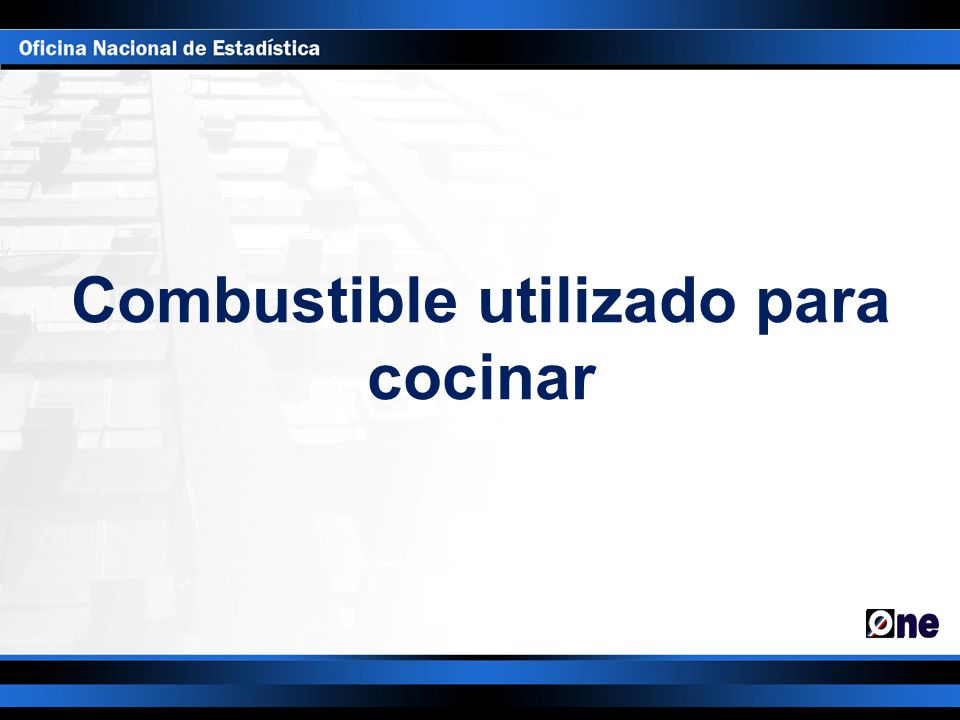 Oficina Nacional de Estadística

Combustible utilizado para cocinar

One